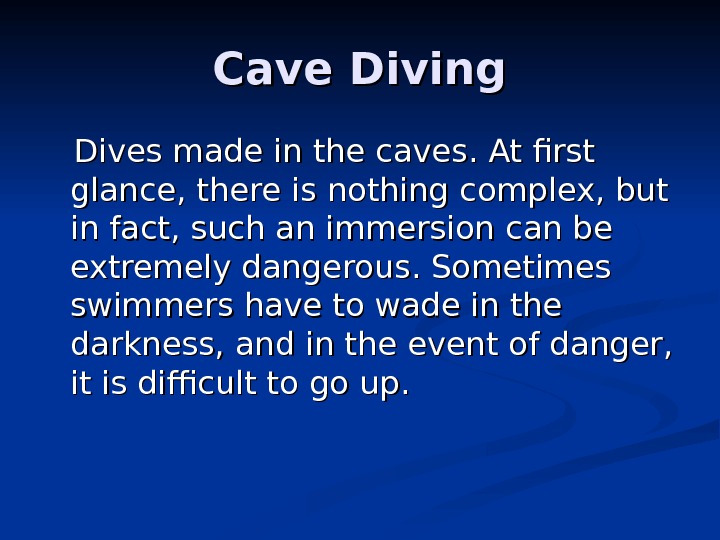 Cave Diving

Dives made in the caves. At first glance, there is nothing complex, but in fact, such an immersion can be extremely dangerous. Sometimes swimmers have to wade in the darkness, and in the event of danger, it is difficult to go up.